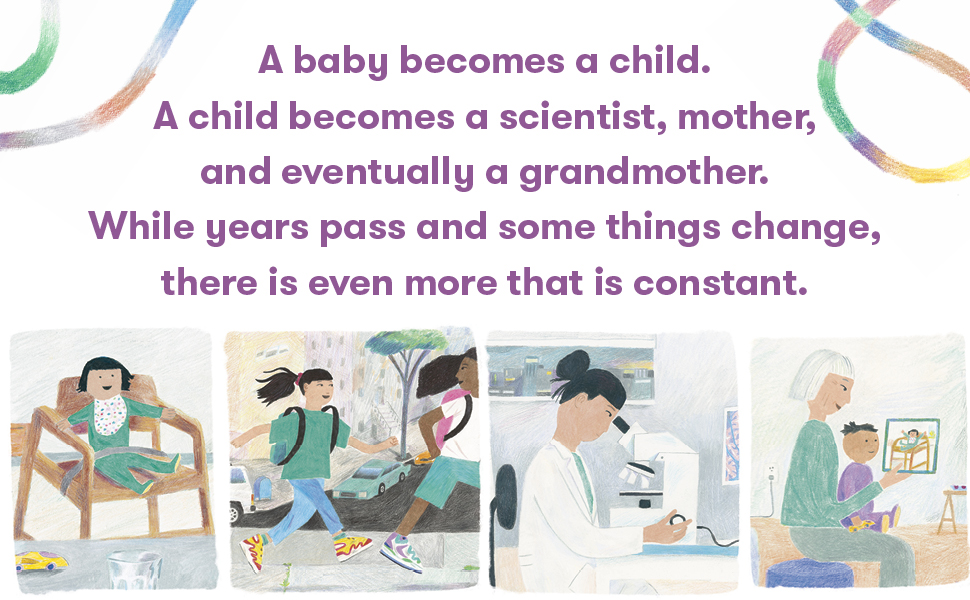 A baby becomes a child.
A child becomes a scientist, mother, and eventually a grandmother.
While years pass and some things change, there is even more that is constant.